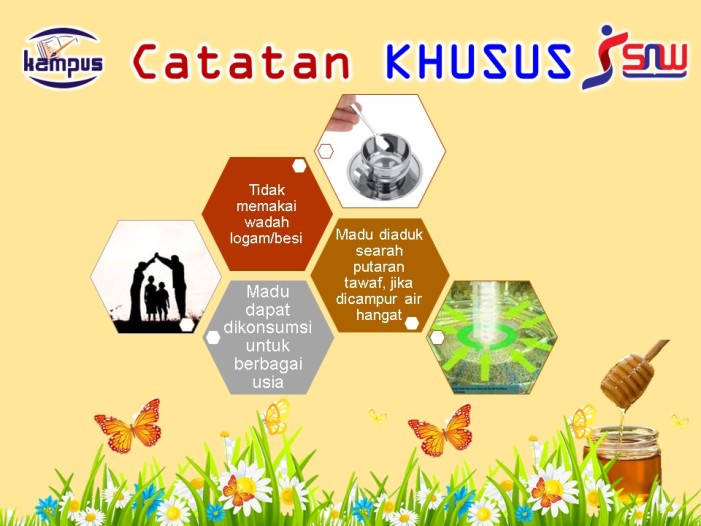 kampus

Catatan KHUSUS

SNW

Tidak memakai wadah logam/besi

Madu diaduk searah putaran tawaf, jika dicampur air hangat

Madu dapat dikonsumsi untuk berbagai usia